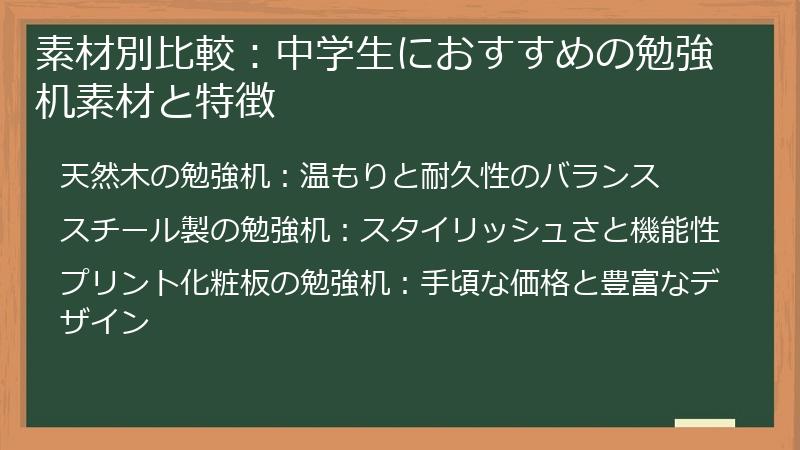 素材別比較：中学生におすすめの勉強机素材と特徴

天然木の勉強机：温もりと耐久性のバランス

スチール製の勉強机：スタイリッシュさと機能性

プリント化粧板の勉強机：手頃な価格と豊富なデザイン